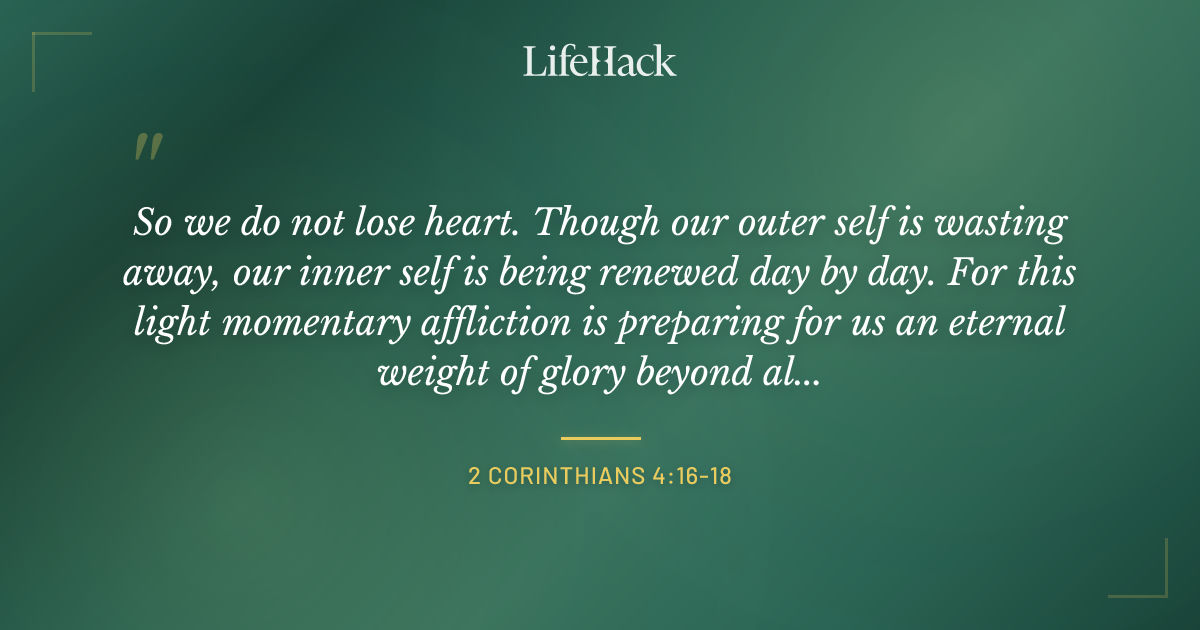 LifeHack

"

So we do not lose heart. Though our outer self is wasting away, our inner self is being renewed day by day. For this light momentary affliction is preparing for us an eternal weight of glory beyond al...

2 CORINTHIANS 4:16-18